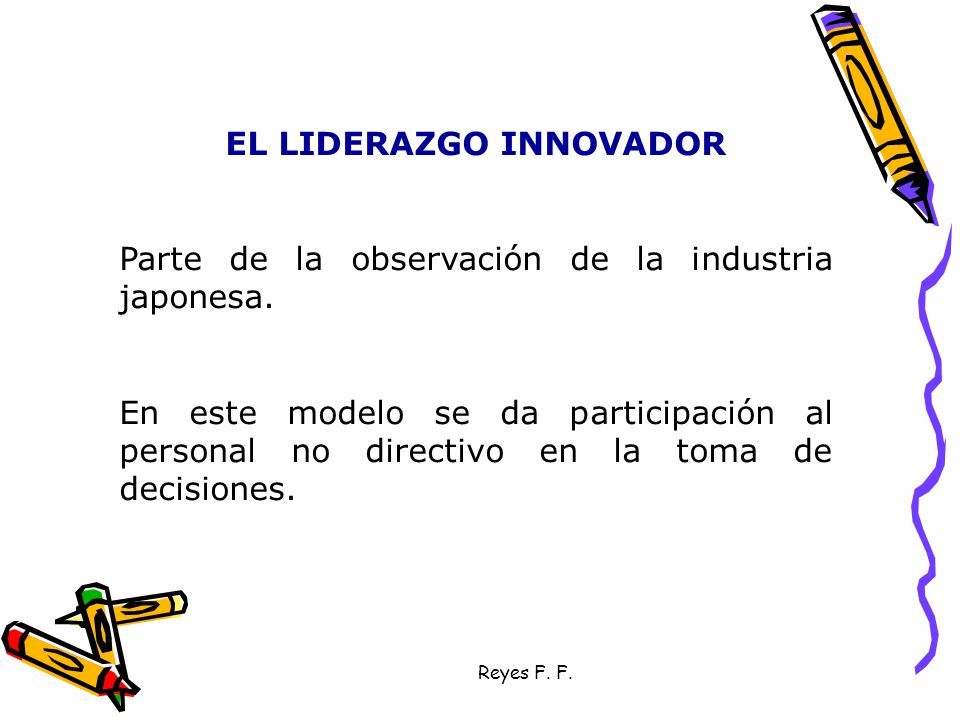 EL LIDERAZGO INNOVADOR

Parte de la observación de la industria japonesa.

En este modelo se da participación al personal no directivo en la toma de decisiones.

Reyes F. F.